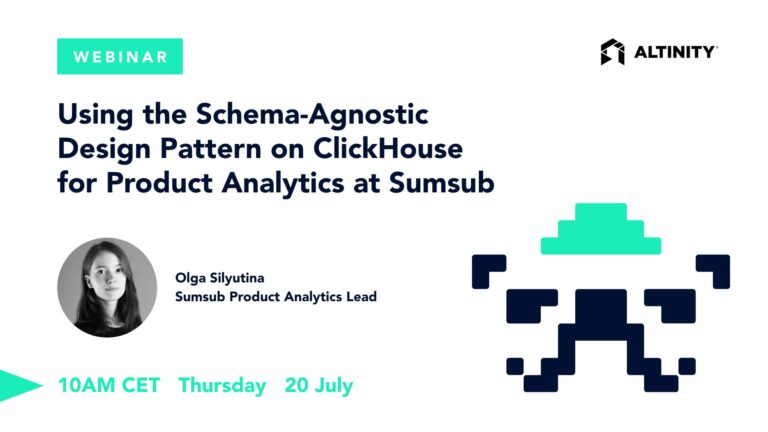 WEBINAR

ALTINITY

Using the Schema-Agnostic Design Pattern on ClickHouse for Product Analytics at Sumsub

Olga Silyutina
Sumsub Product Analytics Lead

10AM CET Thursday 20 July